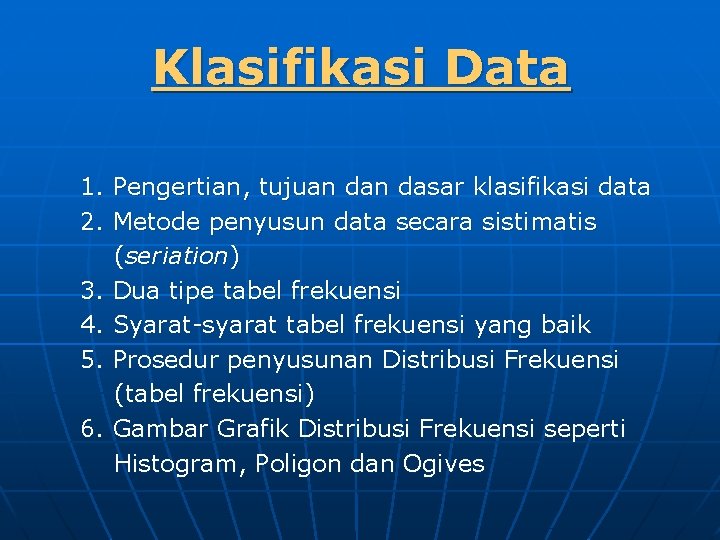 Klasifikasi Data

1. Pengertian, tujuan dan dasar klasifikasi data
2. Metode penyusun data secara sistimatis (seriation)
3. Dua tipe tabel frekuensi
4. Syarat-syarat tabel frekuensi yang baik
5. Prosedur penyusunan Distribusi Frekuensi (tabel frekuensi)
6. Gambar Grafik Distribusi Frekuensi seperti Histogram, Poligon dan Ogives